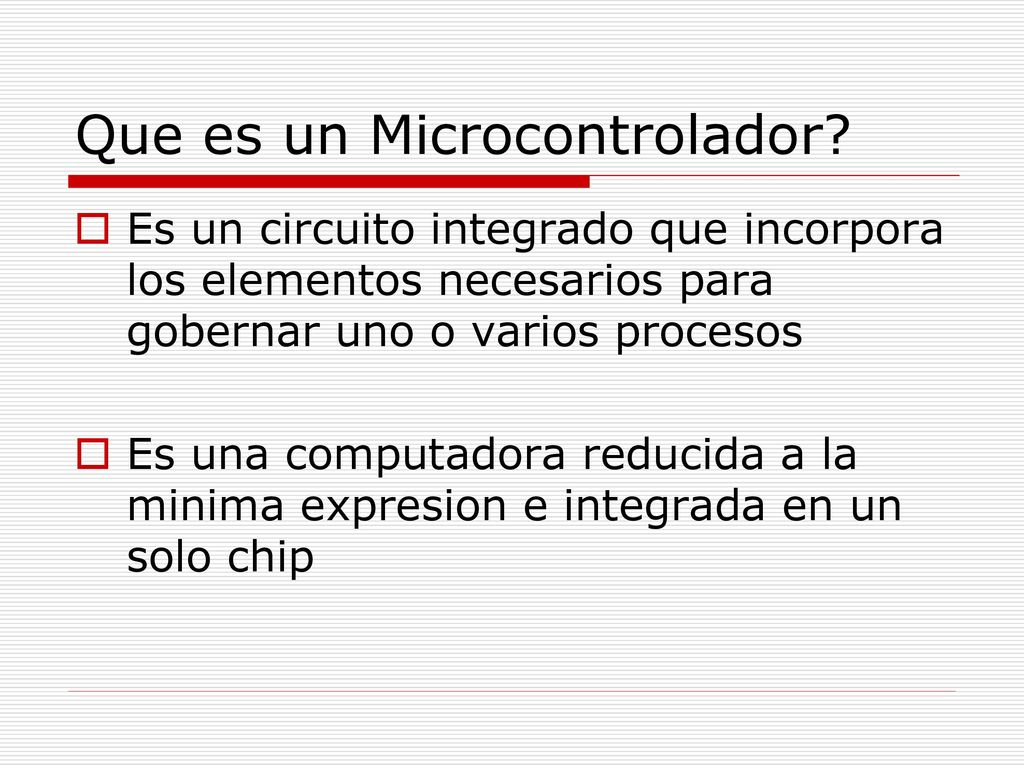 Que es un Microcontrolador?

Es un circuito integrado que incorpora los elementos necesarios para gobernar uno o varios procesos

Es una computadora reducida a la minima expresion e integrada en un solo chip